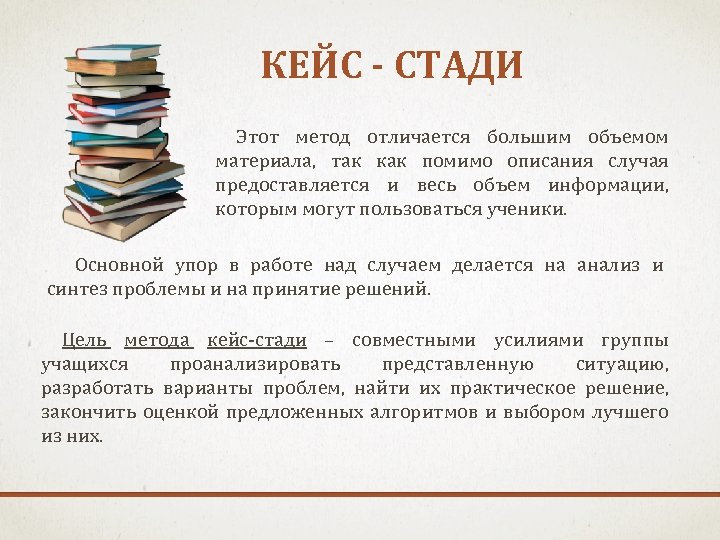 КЕЙС - СТАДИ

Этот метод отличается большим объемом материала, так как помимо описания случая предоставляется и весь объем информации, которым могут пользоваться ученики.

Основной упор в работе над случаем делается на анализ и синтез проблемы и на принятие решений.

Цель метода кейс-стади – совместными усилиями группы учащихся проанализировать представленную ситуацию, разработать варианты проблем, найти их практическое решение, закончить оценкой предложенных алгоритмов и выбором лучшего из них.